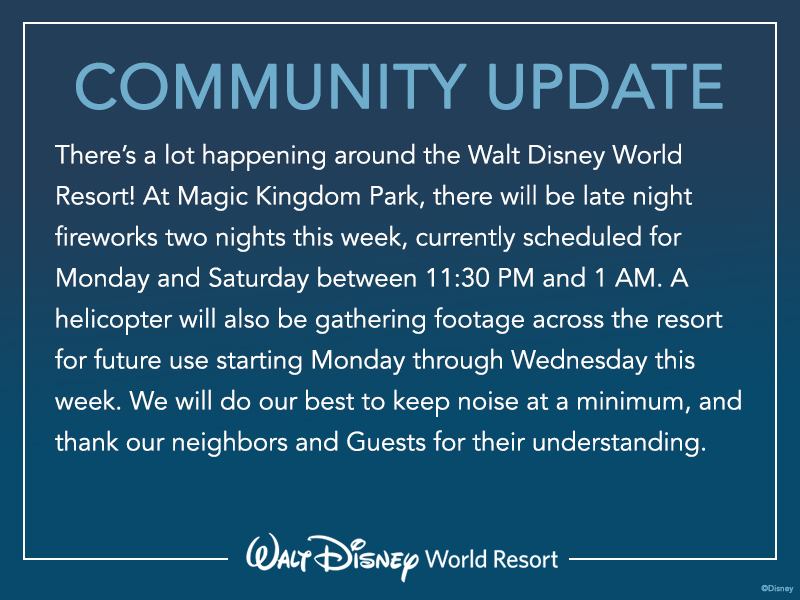 COMMUNITY UPDATE

There's a lot happening around the Walt Disney World Resort! At Magic Kingdom Park, there will be late night fireworks two nights this week, currently scheduled for Monday and Saturday between 11:30 PM and 1 AM. A helicopter will also be gathering footage across the resort for future use starting Monday through Wednesday this week. We will do our best to keep noise at a minimum, and thank our neighbors and Guests for their understanding.

Walt Disney World Resort

©Disney